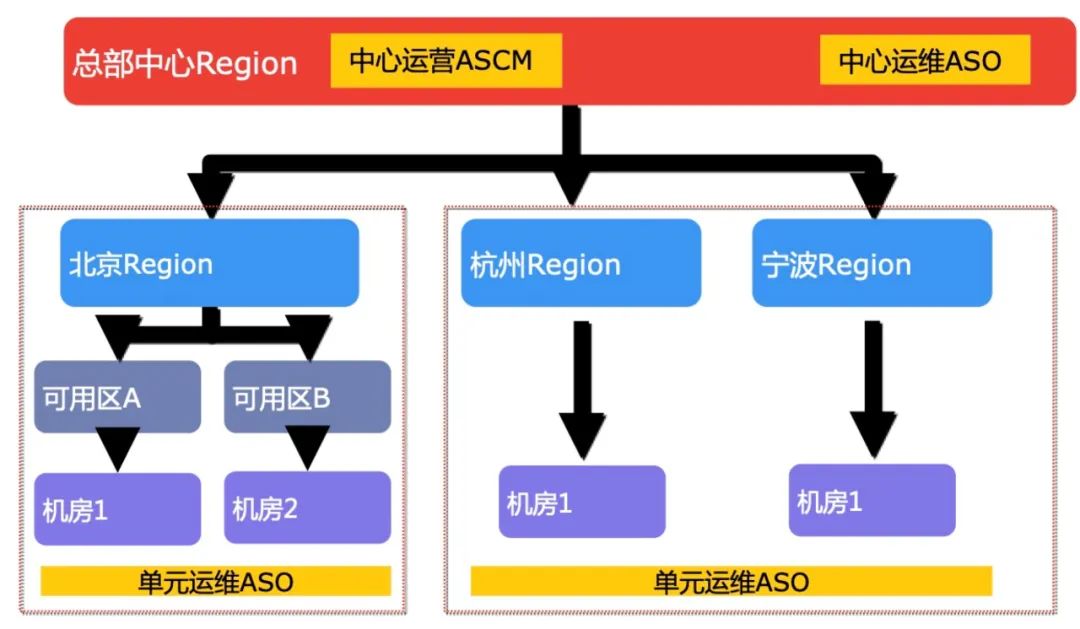 总部中心Region

中心运营ASCM

中心运维ASO

北京Region

可用区A

可用区B

机房1

机房2

单元运维ASO

杭州Region

宁波Region

机房1

机房1

单元运维ASO